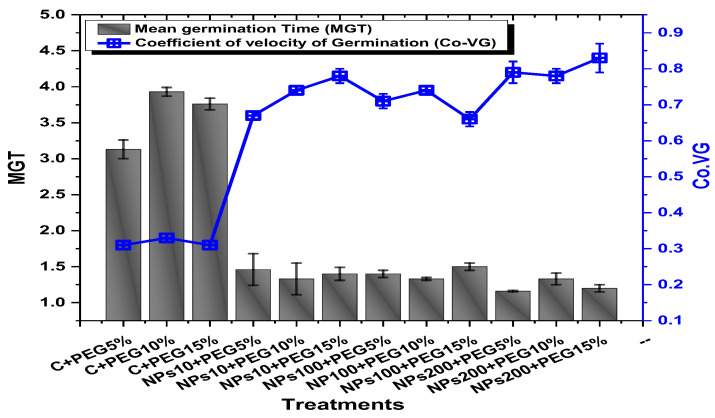 Mean germination Time (MGT)
Coefficient of velocity of Germination (Co-VG)

MGT
5.0
4.5
4.0
3.5
3.0
2.5
2.0
1.5
1.0

Co.VG
0.9
0.8
0.7
0.6
0.5
0.4
0.3
0.2
0.1

C+PEG5%
C+PEG10%
C+PEG15%
NPs10+PEG5%
NPs10+PEG10%
NPs10+PEG15%
NPs100+PEG5%
NP100+PEG10%
NPs100+PEG15%
NPs200+PEG5%
NPs200+PEG10%
NPs200+PEG15%
--

Treatments